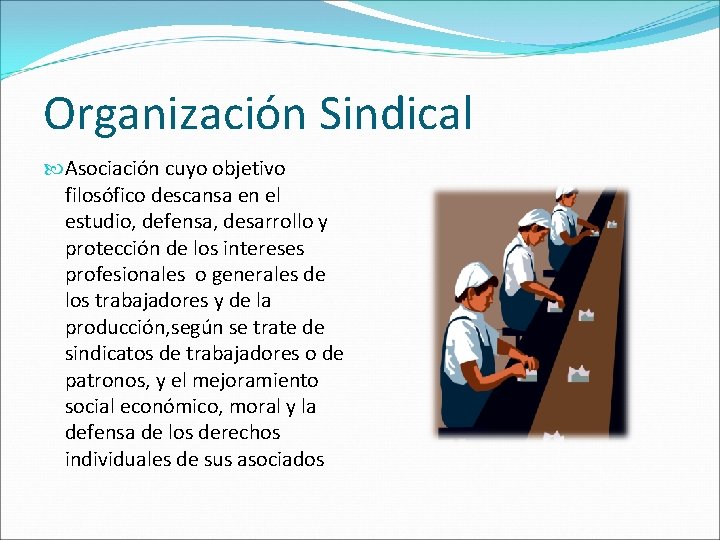 Organización Sindical

Asociación cuyo objetivo filosófico descansa en el estudio, defensa, desarrollo y protección de los intereses profesionales  o generales de los trabajadores y de la producción,según se trate de sindicatos de trabajadores o de patronos, y el mejoramiento social económico, moral y la defensa de los derechos individuales de sus asociados